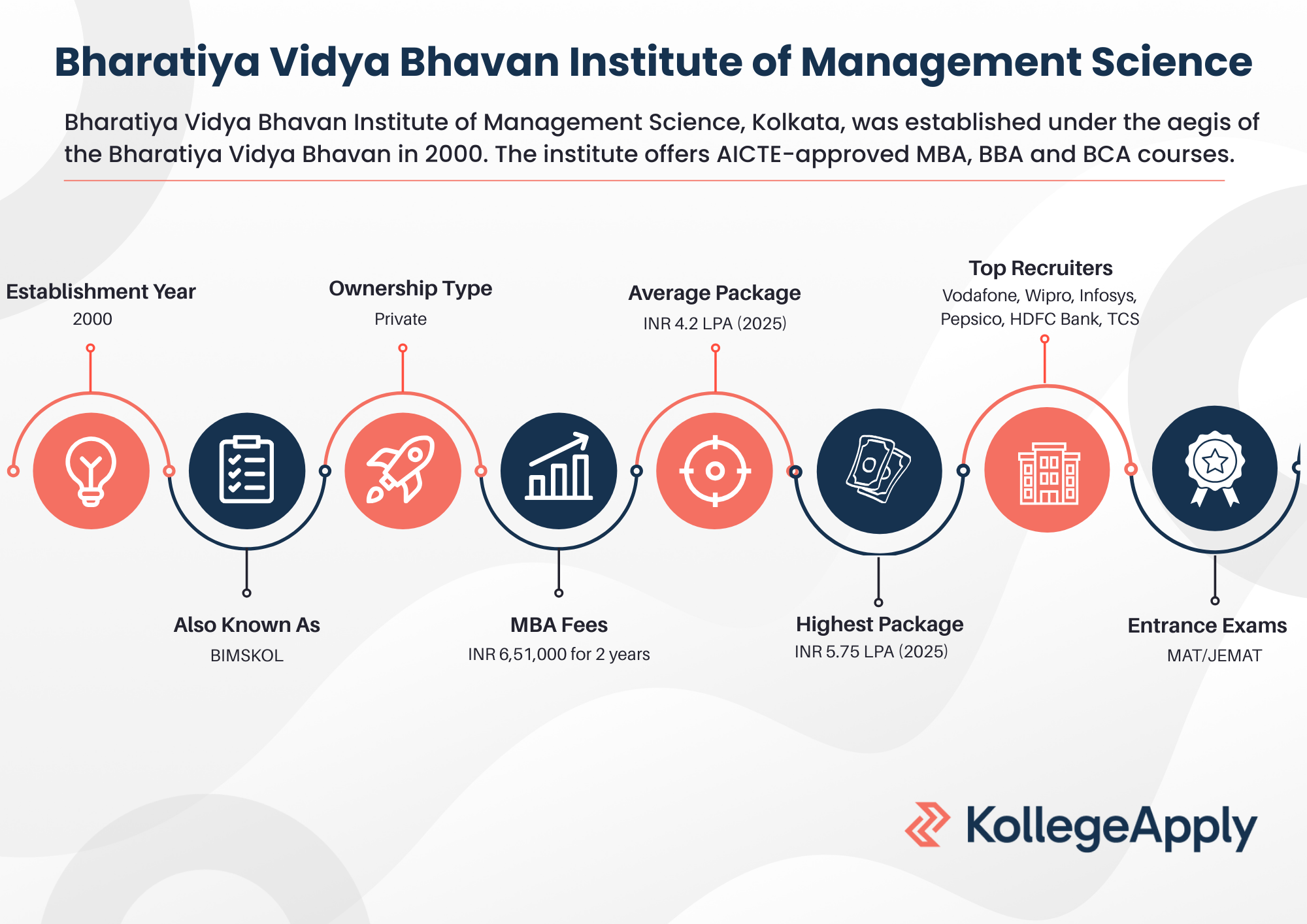 Bharatiya Vidya Bhavan Institute of Management Science

Bharatiya Vidya Bhavan Institute of Management Science, Kolkata, was established under the aegis of the Bharatiya Vidya Bhavan in 2000. The institute offers AICTE-approved MBA, BBA and BCA courses.

Establishment Year
2000

Also Known As
BIMSKOL

Ownership Type
Private

MBA Fees
INR 6,51,000 for 2 years

Average Package
INR 4.2 LPA (2025)

Highest Package
INR 5.75 LPA (2025)

Top Recruiters
Vodafone, Wipro, Infosys, Pepsico, HDFC Bank, TCS

Entrance Exams
MAT/JEMAT

KollegeApply